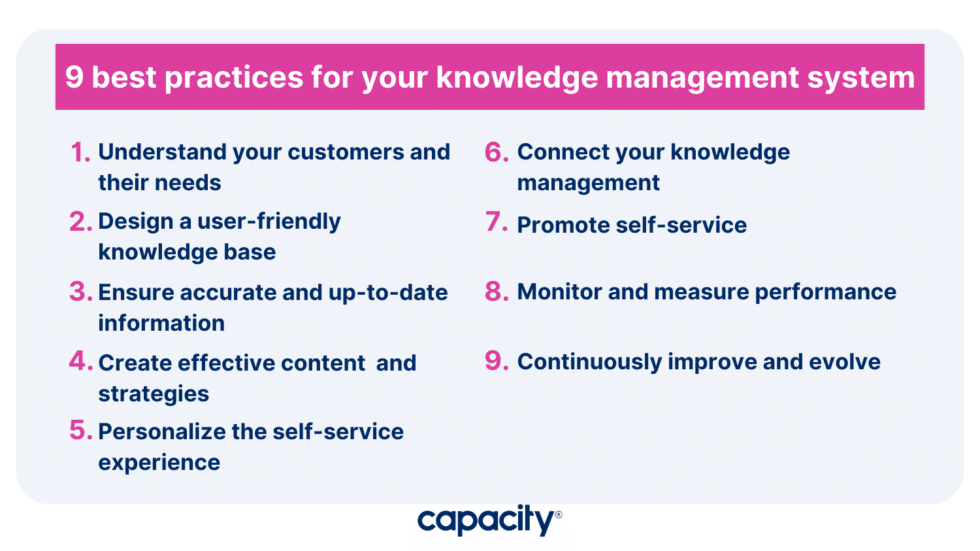 9 best practices for your knowledge management system

1. Understand your customers and their needs
2. Design a user-friendly knowledge base
3. Ensure accurate and up-to-date information
4. Create effective content and strategies
5. Personalize the self-service experience

6. Connect your knowledge management
7. Promote self-service
8. Monitor and measure performance
9. Continuously improve and evolve

capacity®